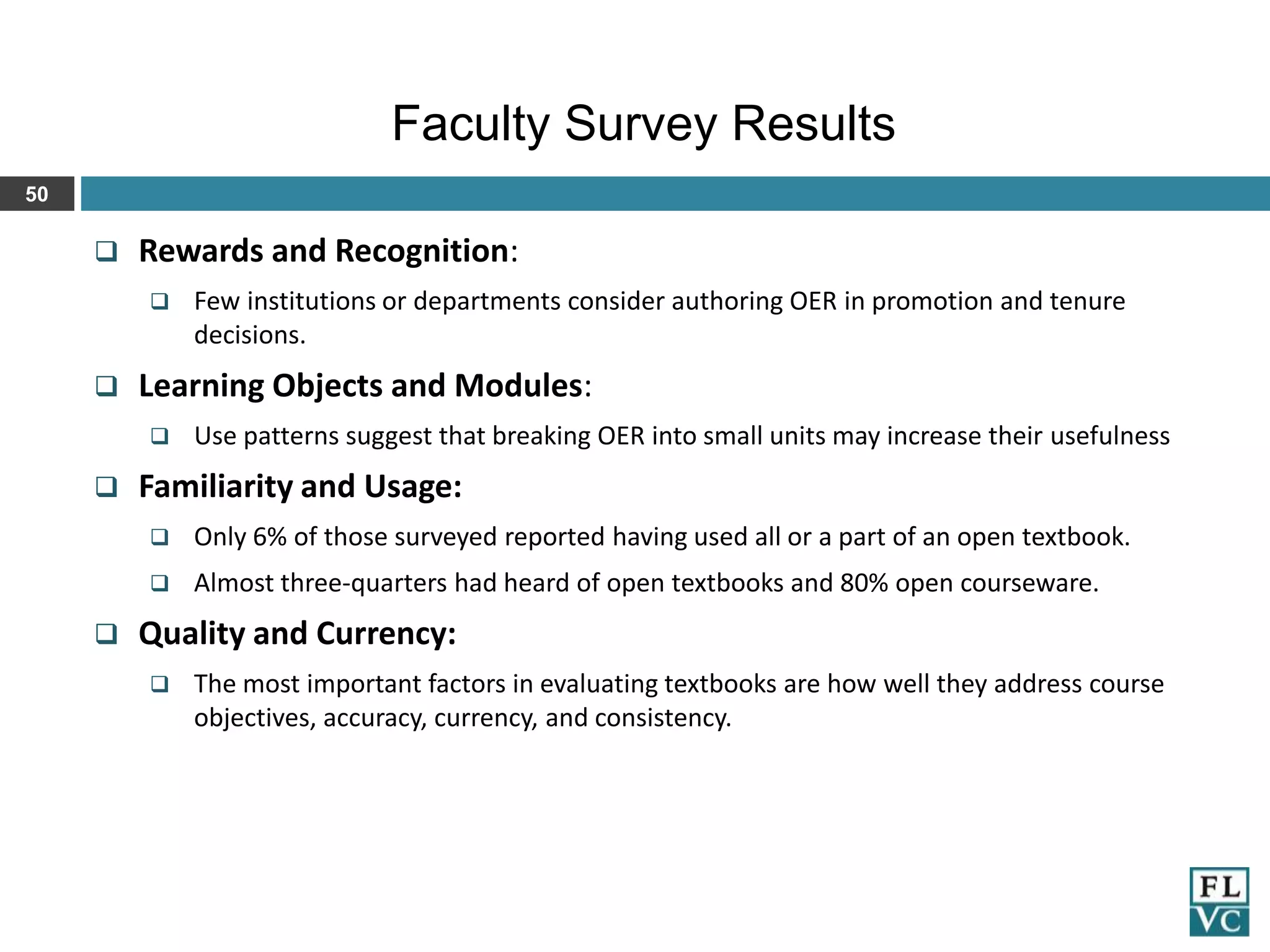 Faculty Survey Results

50

❑ Rewards and Recognition:

❑ Few institutions or departments consider authoring OER in promotion and tenure decisions.

❑ Learning Objects and Modules:

❑ Use patterns suggest that breaking OER into small units may increase their usefulness

❑ Familiarity and Usage:

❑ Only 6% of those surveyed reported having used all or a part of an open textbook.

❑ Almost three-quarters had heard of open textbooks and 80% open courseware.

❑ Quality and Currency:

❑ The most important factors in evaluating textbooks are how well they address course objectives, accuracy, currency, and consistency.

FL VC